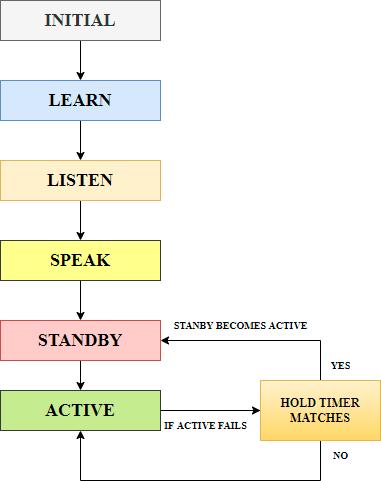 INITIAL

LEARN

LISTEN

SPEAK

STANDBY

STANBY BECOMES ACTIVE

YES

ACTIVE

IF ACTIVE FAILS

HOLD TIMER MATCHES

NO